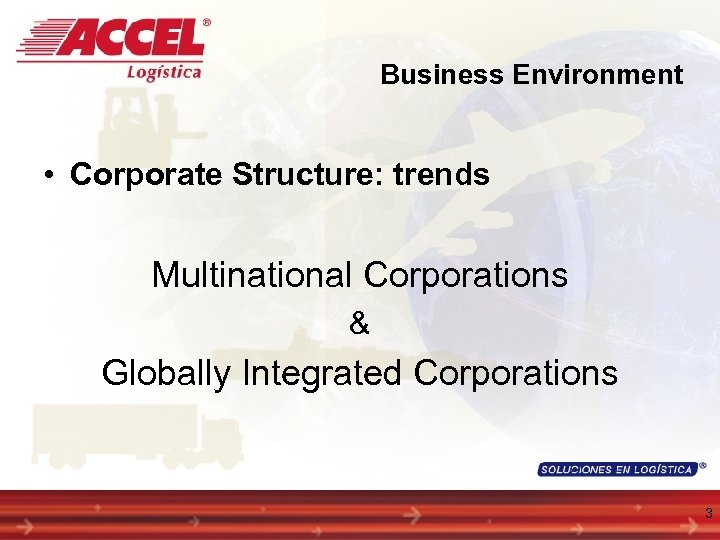 ACCEL®
Logística

Business Environment

• Corporate Structure: trends

Multinational Corporations
&
Globally Integrated Corporations

SOLUCIONES EN LOGÍSTICA®

3